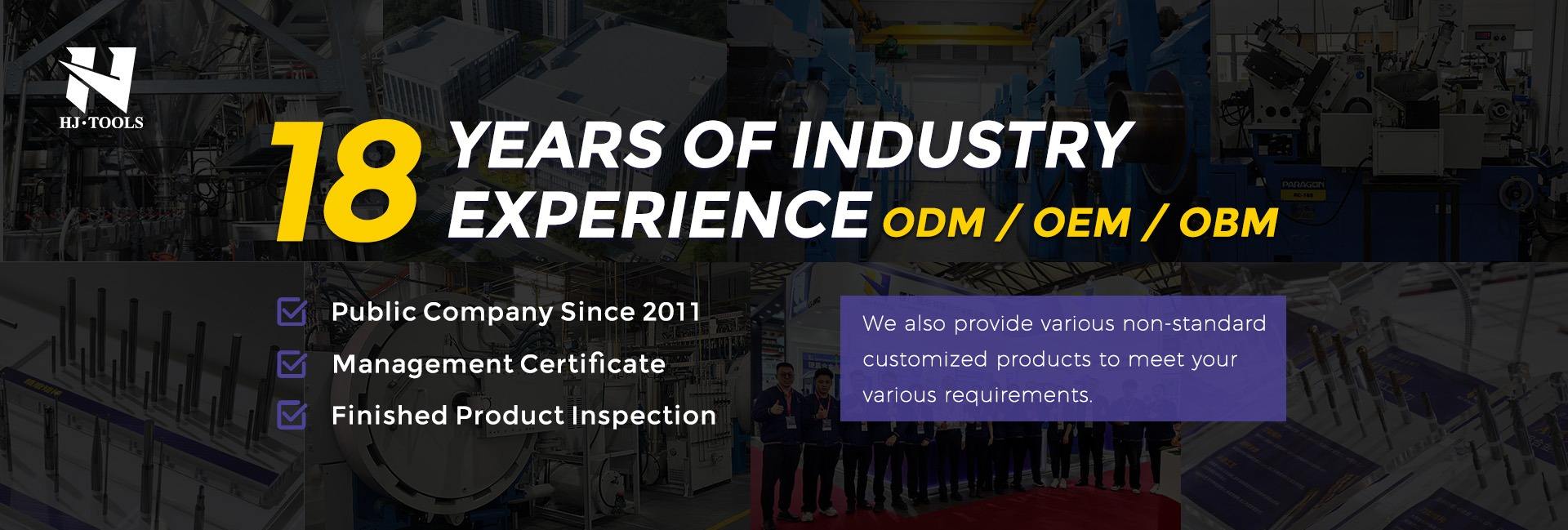 HJ·TOOLS

18 YEARS OF INDUSTRY EXPERIENCE ODM / OEM / OBM

Public Company Since 2011

Management Certificate

Finished Product Inspection

We also provide various non-standard customized products to meet your various requirements.

PARAGON